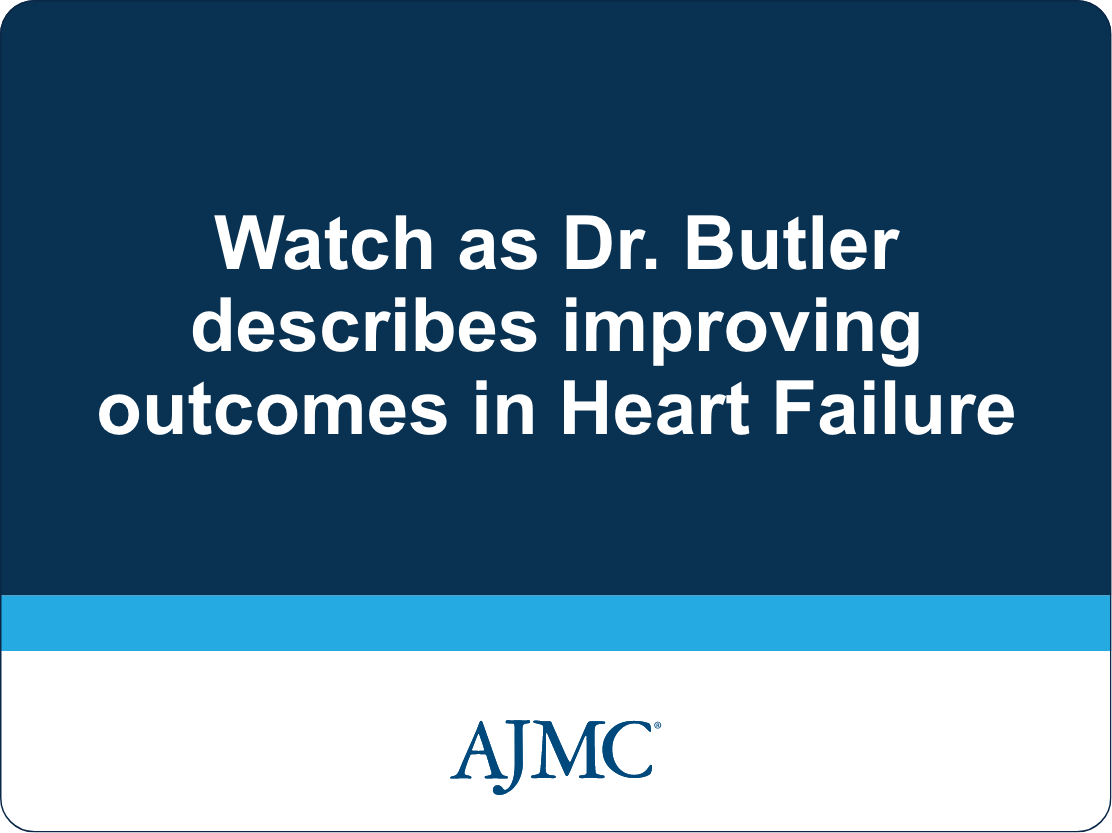 Watch as Dr. Butler describes improving outcomes in Heart Failure

AJMC®